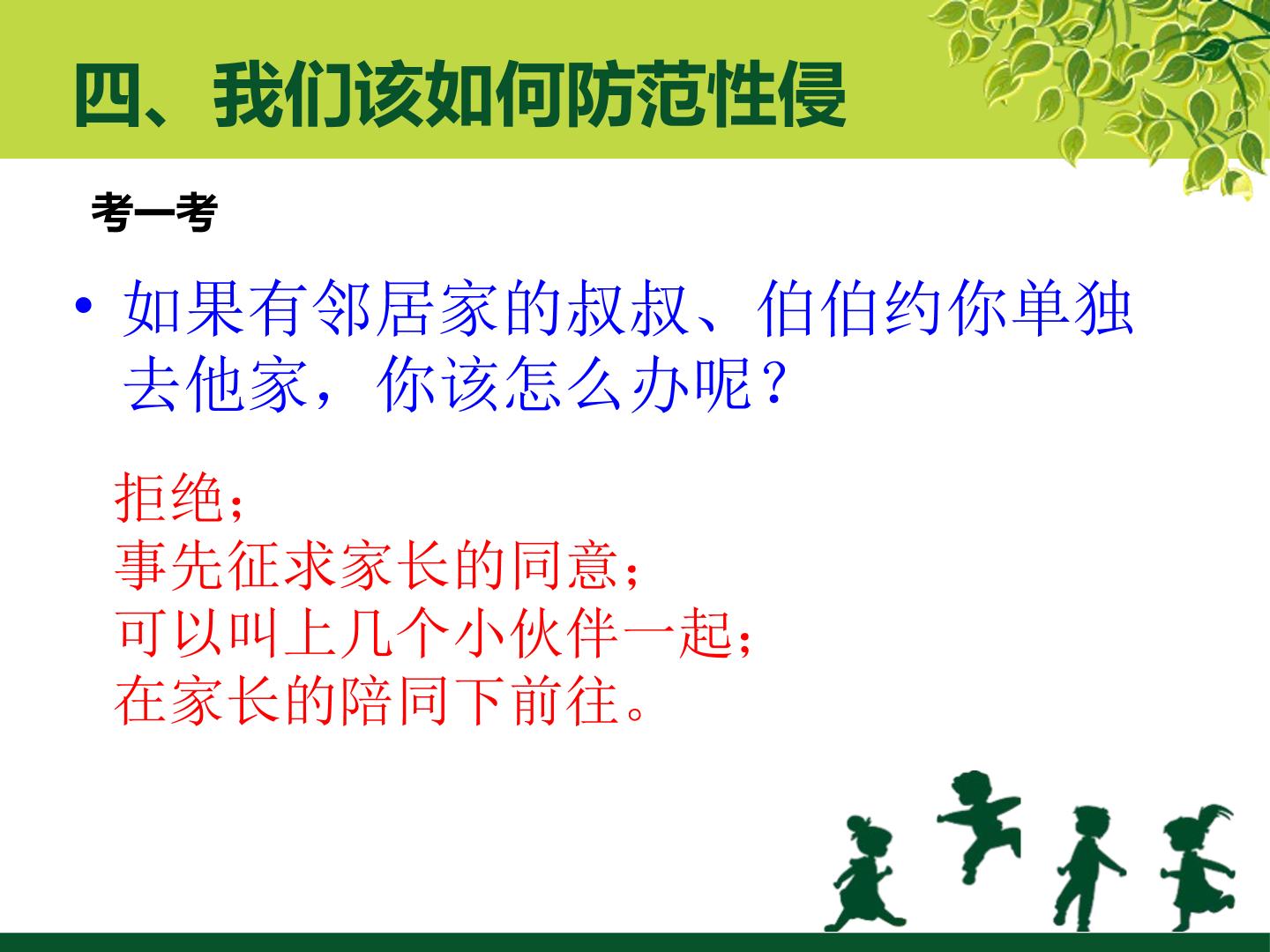 四、我们该如何防范性侵

考一考

• 如果有邻居家的叔叔、伯伯约你单独去他家，你该怎么办呢？

拒绝；
事先征求家长的同意；
可以叫上几个小伙伴一起；
在家长的陪同下前往。